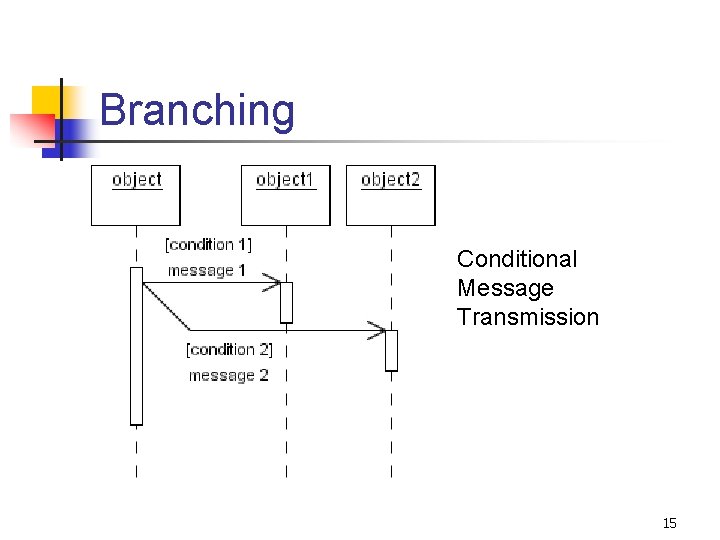 Branching

object

object1

object2

[condition 1]
message 1

[condition 2]
message 2

Conditional Message Transmission

15